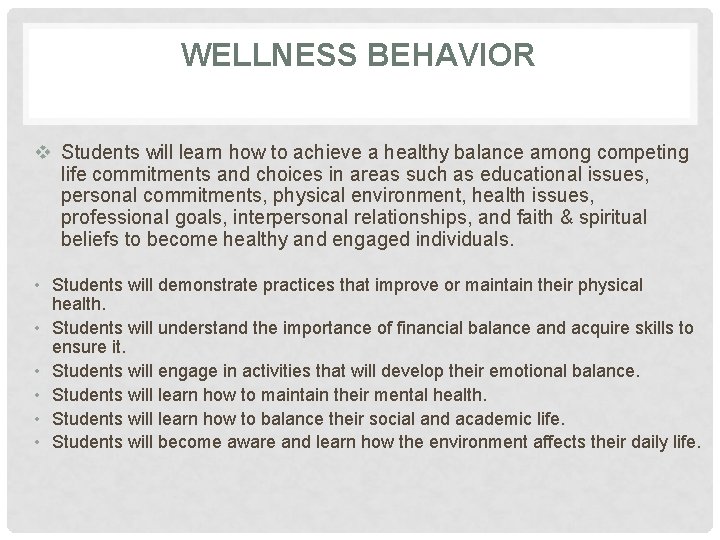 WELLNESS BEHAVIOR

❖ Students will learn how to achieve a healthy balance among competing life commitments and choices in areas such as educational issues, personal commitments, physical environment, health issues, professional goals, interpersonal relationships, and faith & spiritual beliefs to become healthy and engaged individuals.

• Students will demonstrate practices that improve or maintain their physical health.
• Students will understand the importance of financial balance and acquire skills to ensure it.
• Students will engage in activities that will develop their emotional balance.
• Students will learn how to maintain their mental health.
• Students will learn how to balance their social and academic life.
• Students will become aware and learn how the environment affects their daily life.